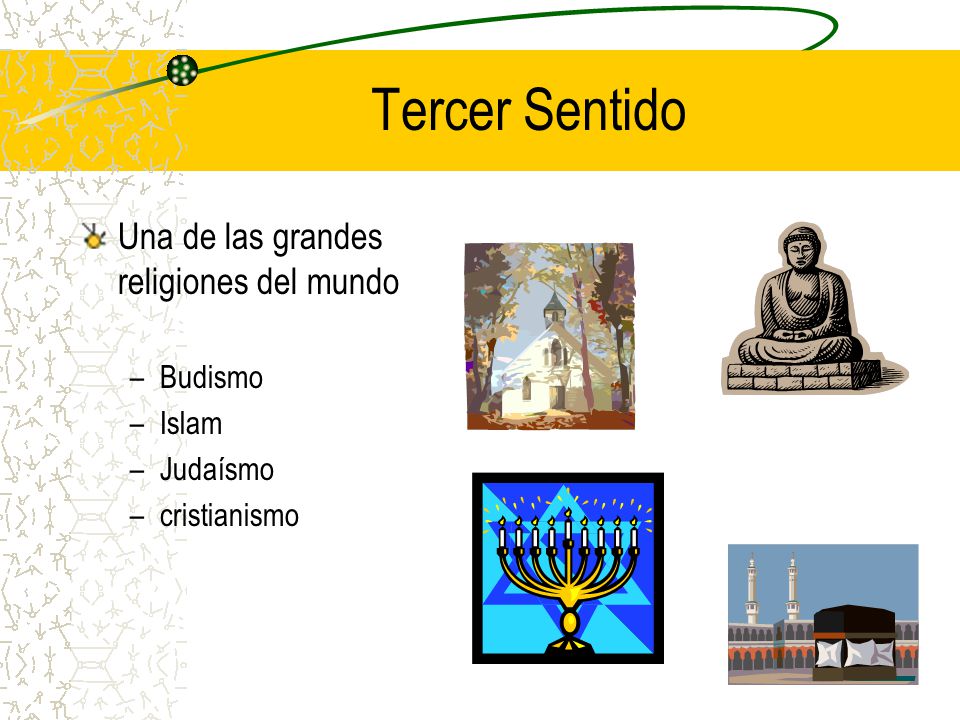 Tercer Sentido

Una de las grandes religiones del mundo

– Budismo
– Islam
– Judaísmo
– cristianismo